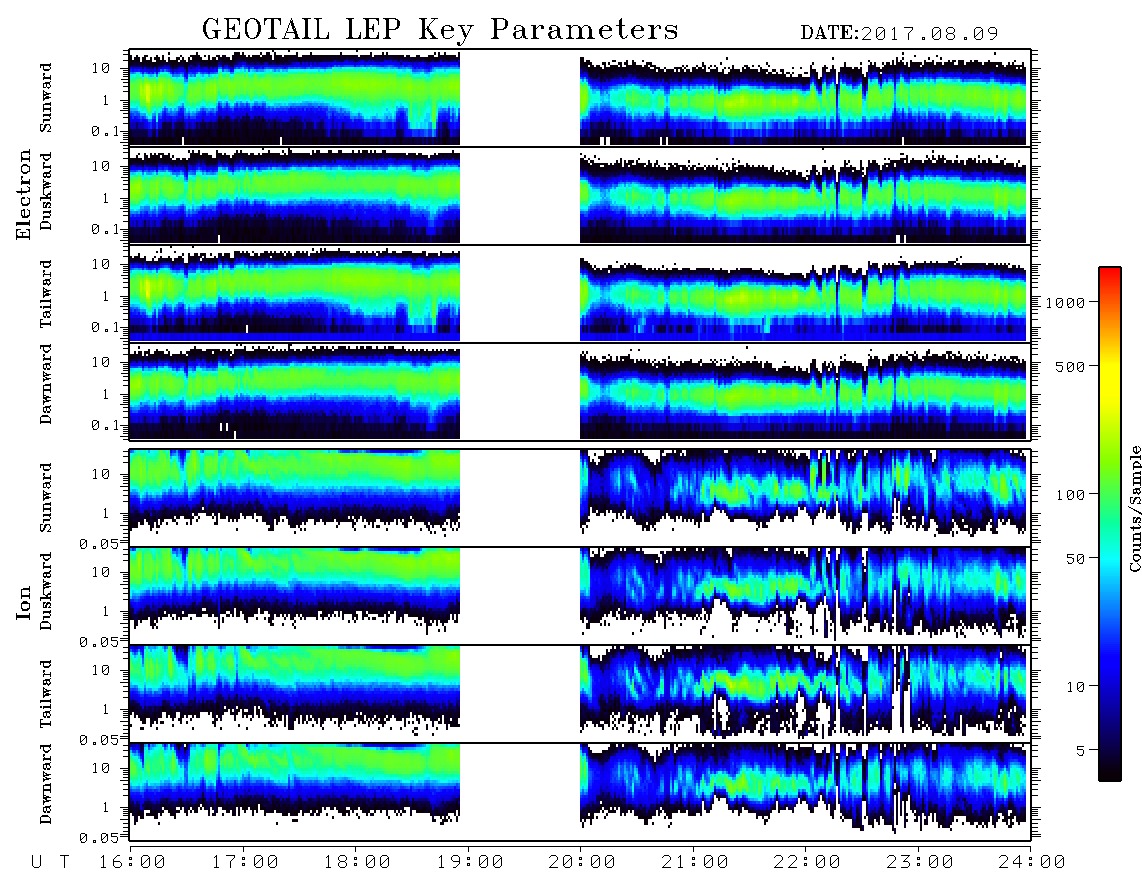 GEOTAIL LEP Key Parameters DATE:2017.08.09

Electron

Sunward
10
1
0.1

Duskward
10
1
0.1

Tailward
10
1
0.1

Dawnward
10
1
0.1

Ion

Sunward
10
1
0.05

Duskward
10
1
0.05

Tailward
10
1
0.05

Dawnward
10
1
0.05

U T 16:00 17:00 18:00 19:00 20:00 21:00 22:00 23:00 24:00

1000
500
100
50
10
5
Counts/Sample